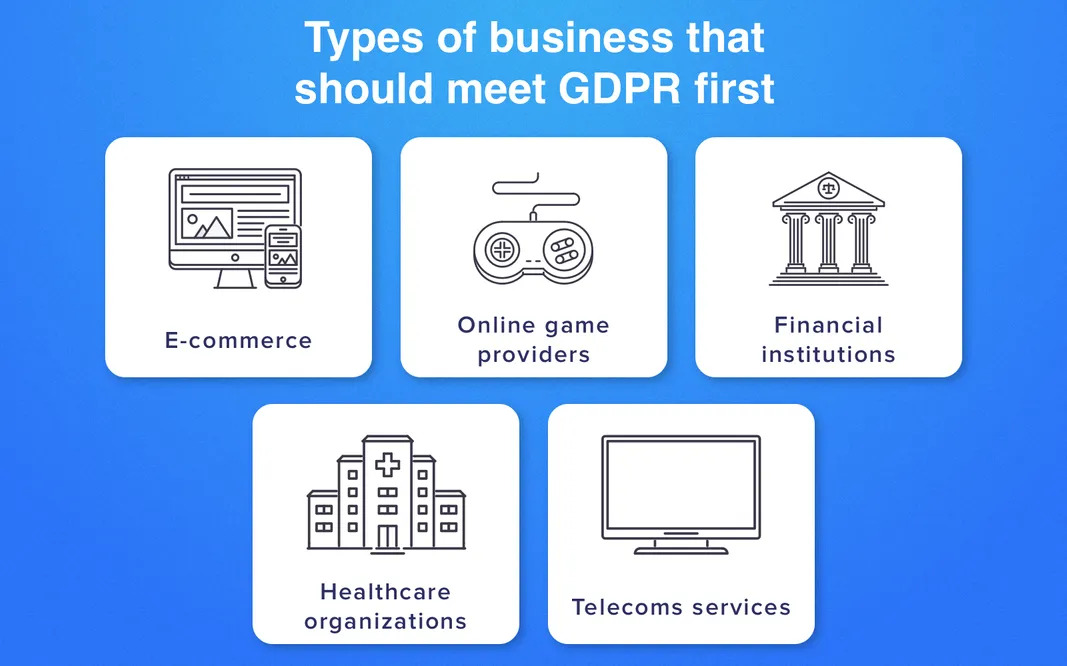 Types of business that should meet GDPR first

E-commerce

Online game providers

Financial institutions

Healthcare organizations

Telecoms services